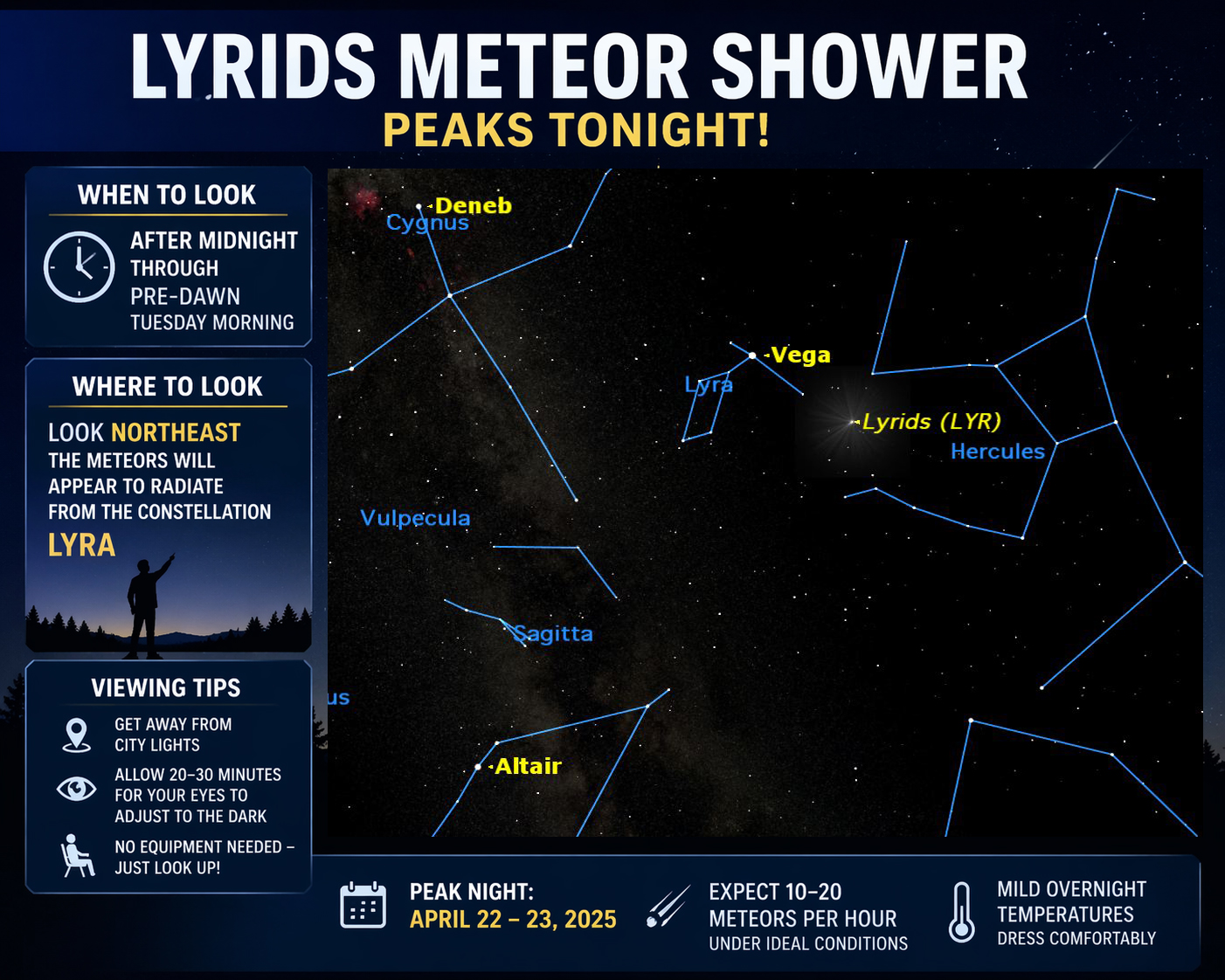 LYRIDS METEOR SHOWER
PEAKS TONIGHT!

WHEN TO LOOK
AFTER MIDNIGHT THROUGH PRE-DAWN TUESDAY MORNING

WHERE TO LOOK
LOOK NORTHEAST
THE METEORS WILL APPEAR TO RADIATE FROM THE CONSTELLATION
LYRA

VIEWING TIPS
GET AWAY FROM CITY LIGHTS
ALLOW 20–30 MINUTES FOR YOUR EYES TO ADJUST TO THE DARK
NO EQUIPMENT NEEDED – JUST LOOK UP!

Deneb
Cygnus
Vega
Lyra
Lyrids (LYR)
Hercules
Vulpecula
Sagitta
us
Altair

PEAK NIGHT:
APRIL 22 – 23, 2025

EXPECT 10–20 METEORS PER HOUR
UNDER IDEAL CONDITIONS

MILD OVERNIGHT TEMPERATURES
DRESS COMFORTABLY